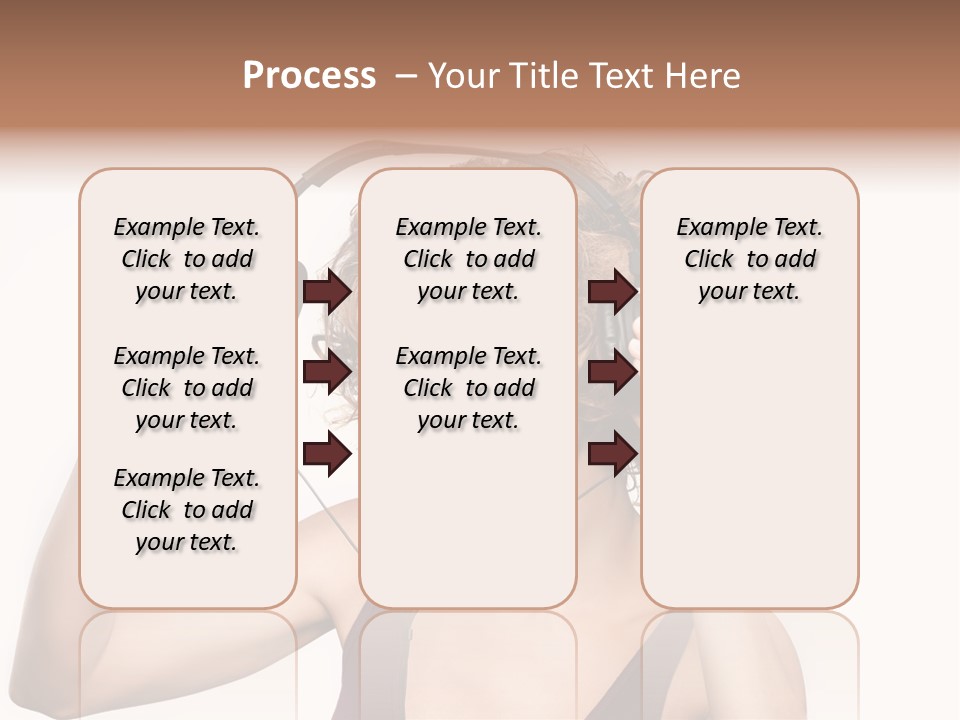 Process – Your Title Text Here

Example Text. Click to add your text.

Example Text. Click to add your text.

Example Text. Click to add your text.

Example Text. Click to add your text.

Example Text. Click to add your text.

Example Text. Click to add your text.